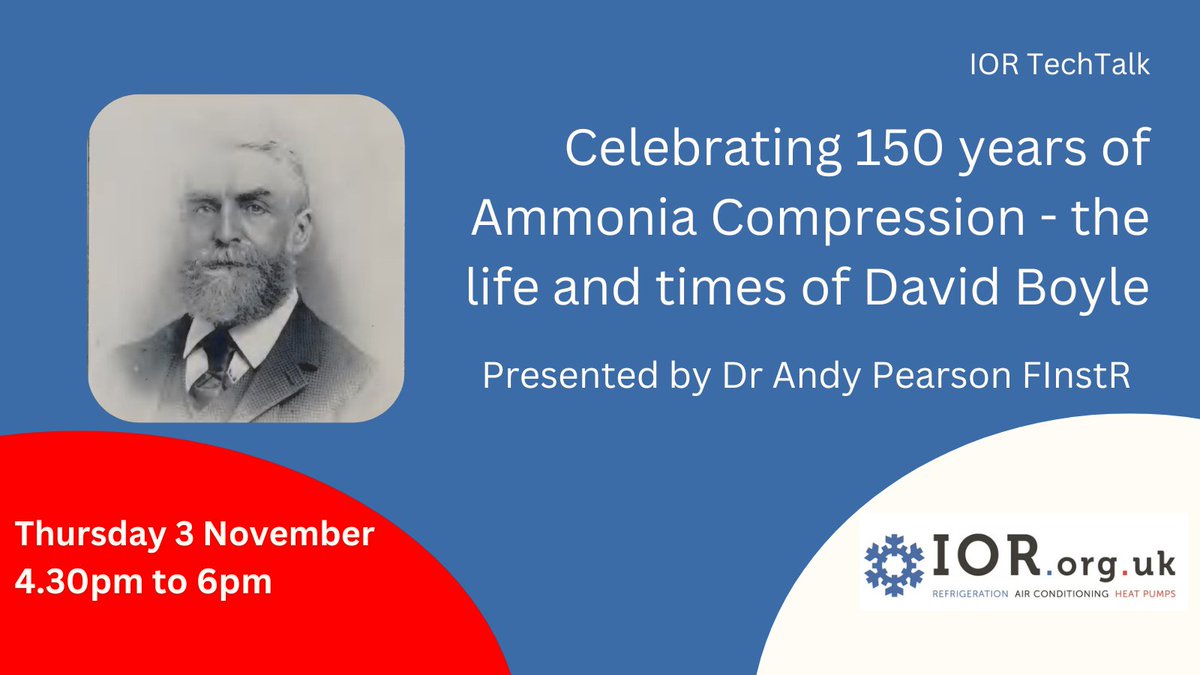 IOR TechTalk

Celebrating 150 years of Ammonia Compression - the life and times of David Boyle

Presented by Dr Andy Pearson FInstR

Thursday 3 November
4.30pm to 6pm

IOR.org.uk
REFRIGERATION AIR CONDITIONING HEAT PUMPS